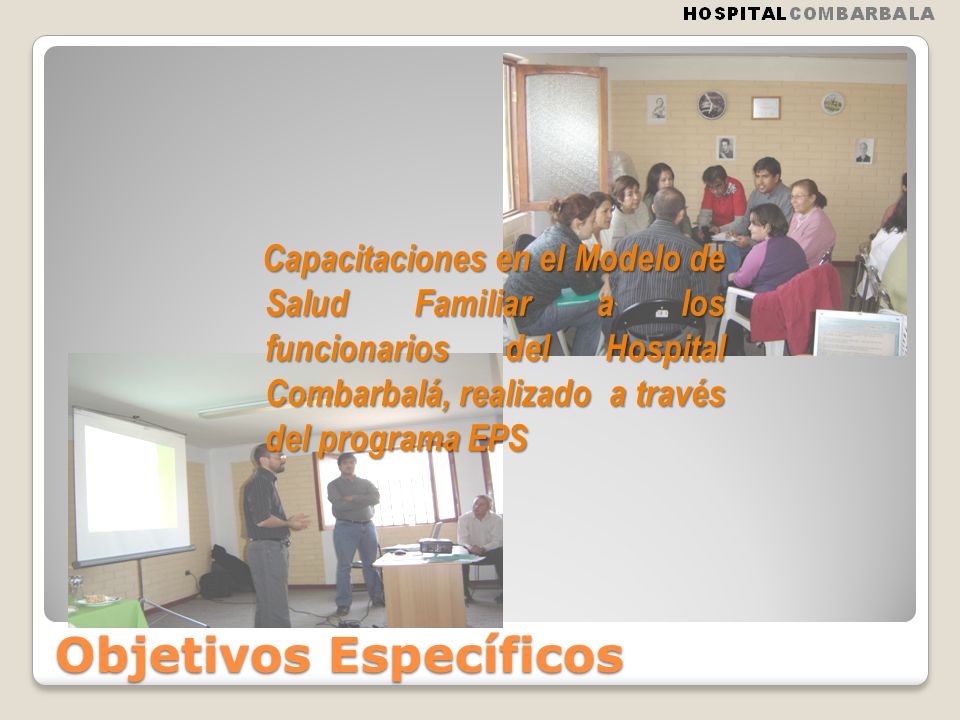 HOSPITAL COMBARBALA

Capacitaciones en el Modelo de Salud Familiar a los funcionarios del Hospital Combarbalá, realizado a través del programa EPS

Objetivos Específicos